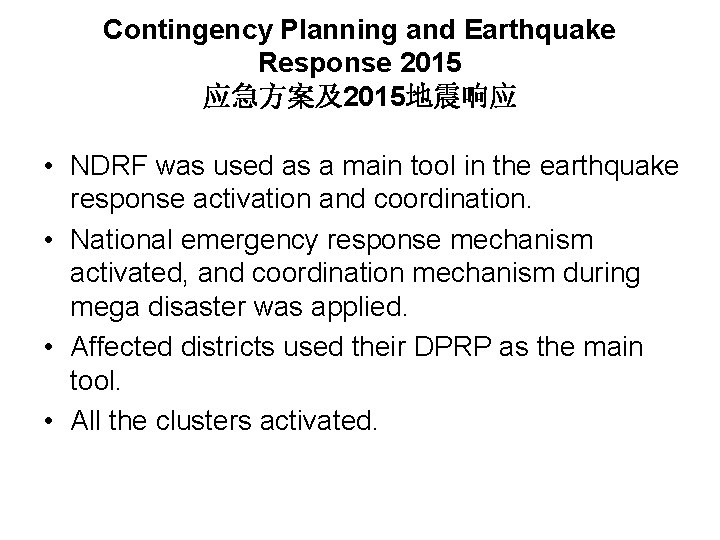 Contingency Planning and Earthquake Response 2015
应急方案及2015地震响应

• NDRF was used as a main tool in the earthquake response activation and coordination.
• National emergency response mechanism activated, and coordination mechanism during mega disaster was applied.
• Affected districts used their DPRP as the main tool.
• All the clusters activated.